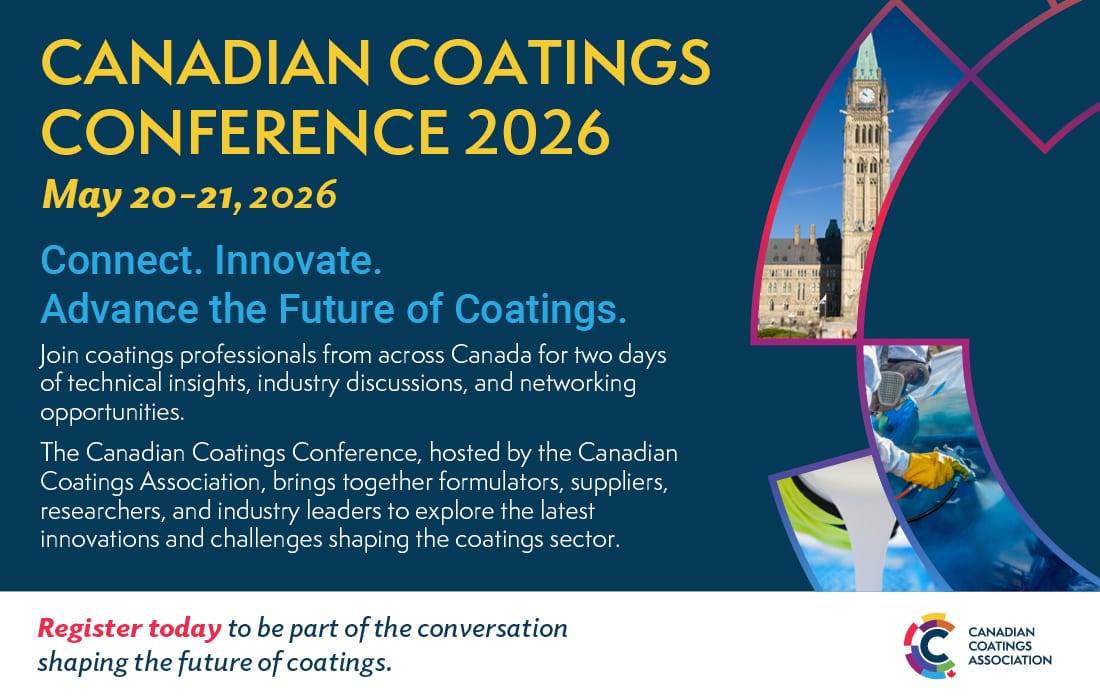 CANADIAN COATINGS CONFERENCE 2026

May 20-21, 2026

Connect. Innovate.
Advance the Future of Coatings.

Join coatings professionals from across Canada for two days of technical insights, industry discussions, and networking opportunities.

The Canadian Coatings Conference, hosted by the Canadian Coatings Association, brings together formulators, suppliers, researchers, and industry leaders to explore the latest innovations and challenges shaping the coatings sector.

Register today to be part of the conversation shaping the future of coatings.

CANADIAN COATINGS ASSOCIATION